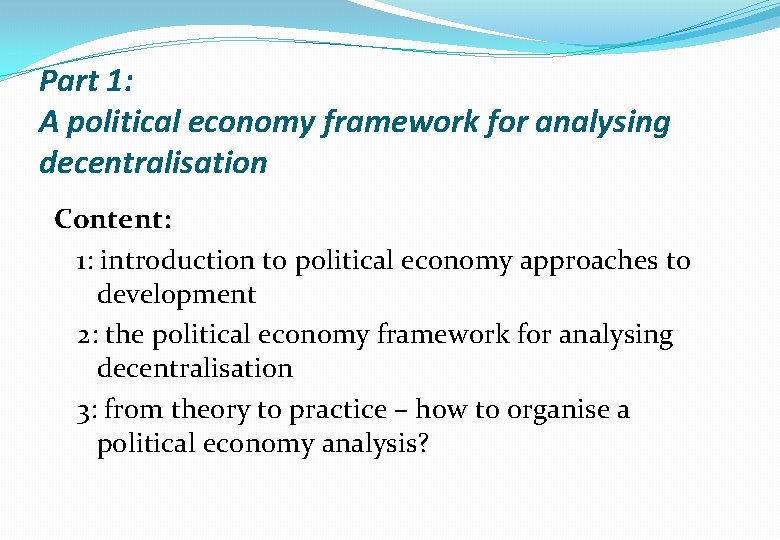 Part 1:
A political economy framework for analysing decentralisation

Content:

1: introduction to political economy approaches to development

2: the political economy framework for analysing decentralisation

3: from theory to practice – how to organise a political economy analysis?